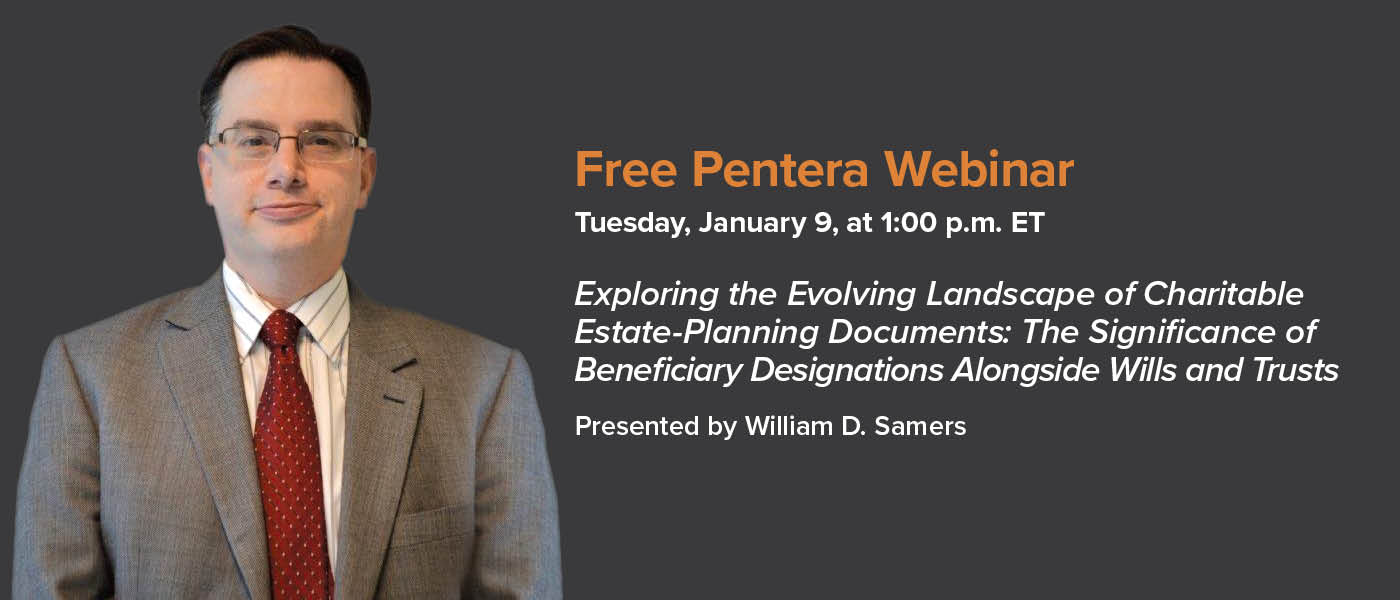 Free Pentera Webinar

Tuesday, January 9, at 1:00 p.m. ET

Exploring the Evolving Landscape of Charitable Estate-Planning Documents: The Significance of Beneficiary Designations Alongside Wills and Trusts

Presented by William D. Samers